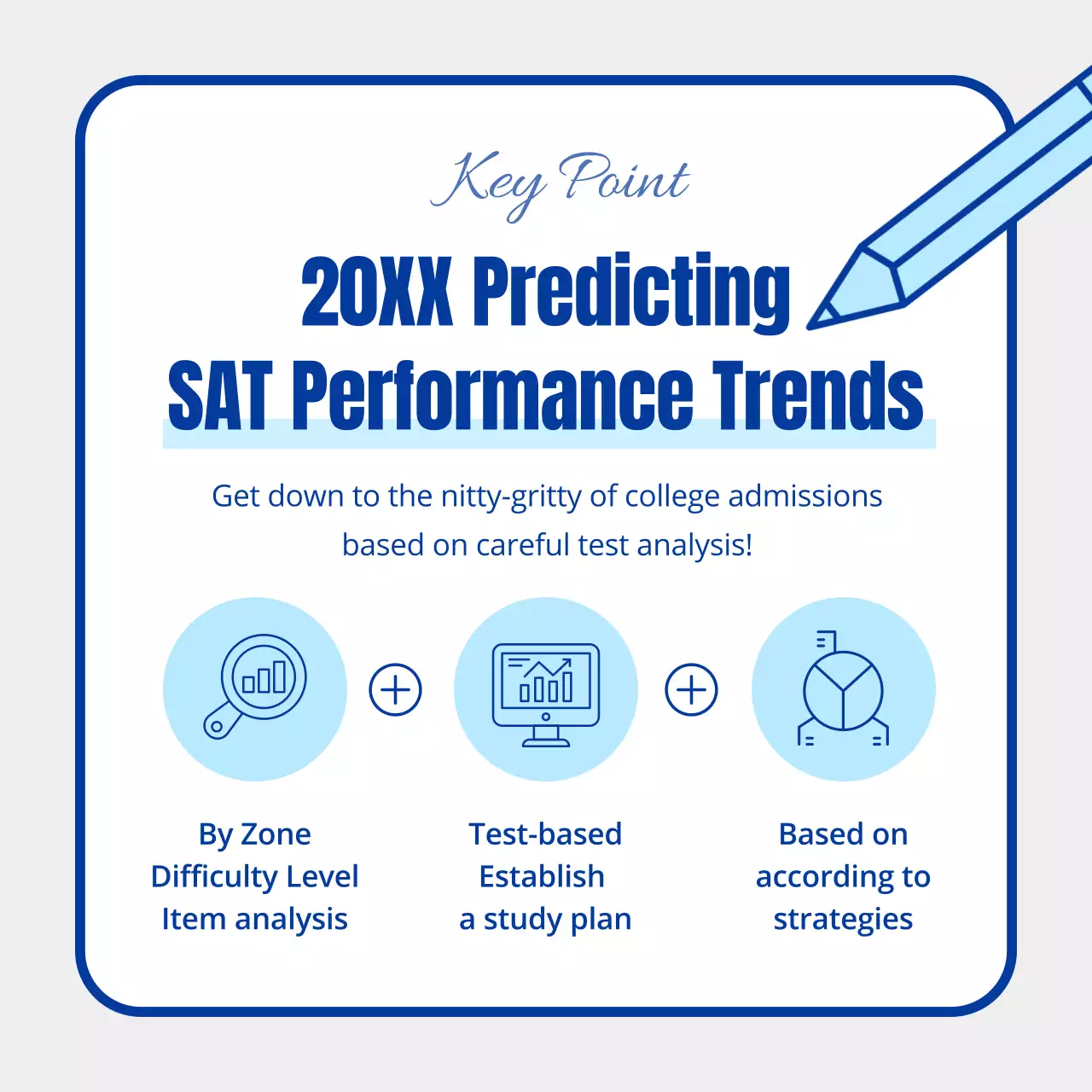 Key Point

20XX Predicting
SAT Performance Trends

Get down to the nitty-gritty of college admissions based on careful test analysis!

By Zone
Difficulty Level
Item analysis

Test-based
Establish
a study plan

Based on
according to
strategies